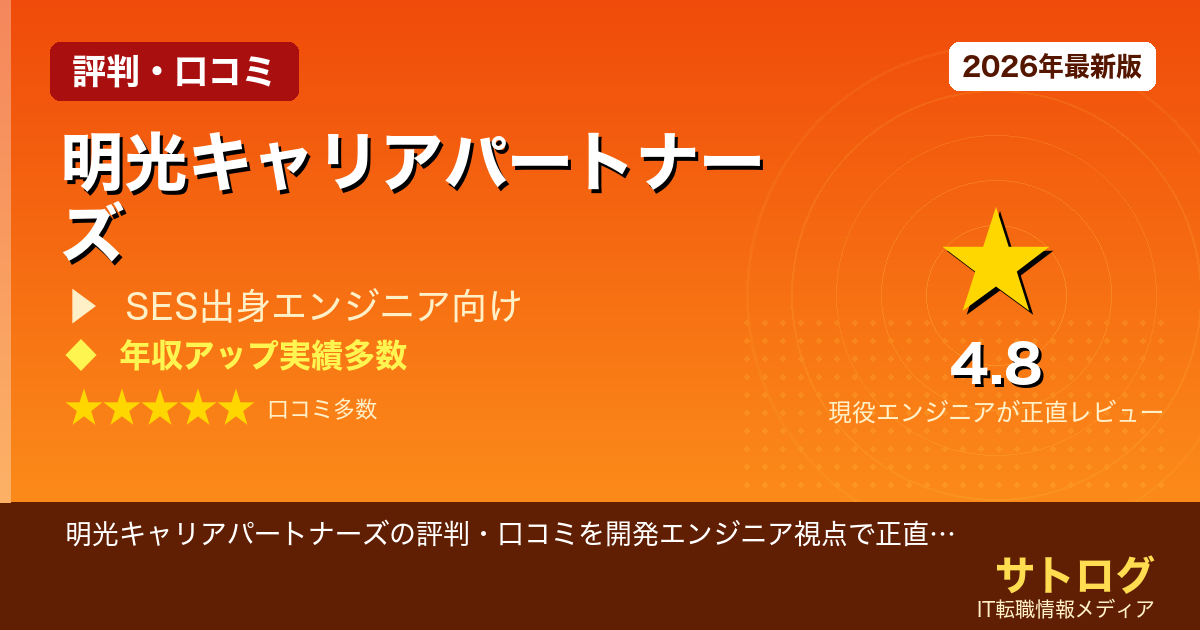 評判・口コミ

2026年最新版

明光キャリアパートナーズ

▶ SES出身エンジニア向け

◆ 年収アップ実績多数

★★★★★ 口コミ多数

★

4.8

現役エンジニアが正直レビュー

明光キャリアパートナーズの評判・口コミを開発エンジニア視点で正直…

サトログ

IT転職情報メディア